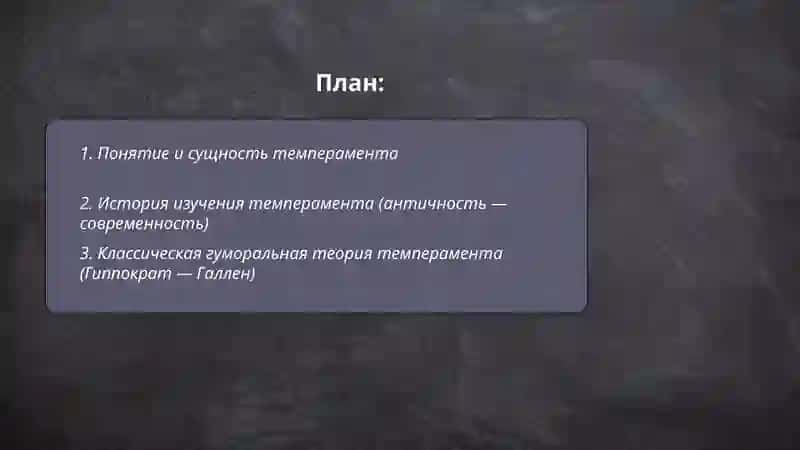 План:

1. Понятие и сущность темперамента

2. История изучения темперамента (античность — современность)

3. Классическая гуморальная теория темперамента (Гиппократ — Галлен)